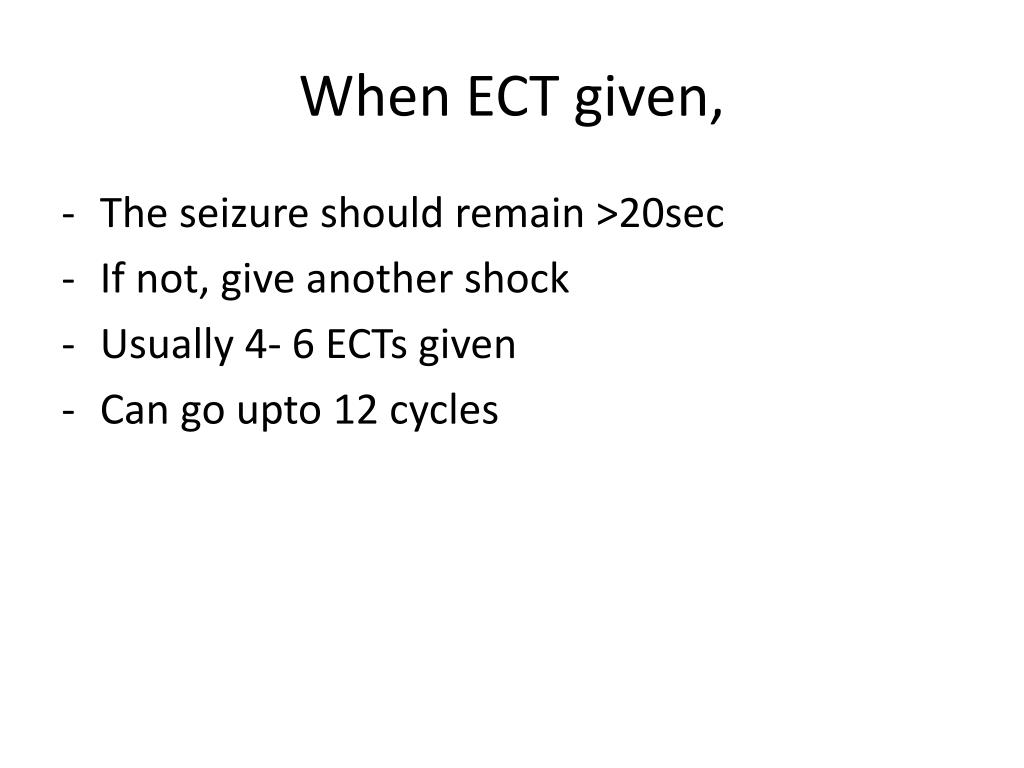 When ECT given,

- The seizure should remain >20sec
- If not, give another shock
- Usually 4- 6 ECTs given
- Can go upto 12 cycles